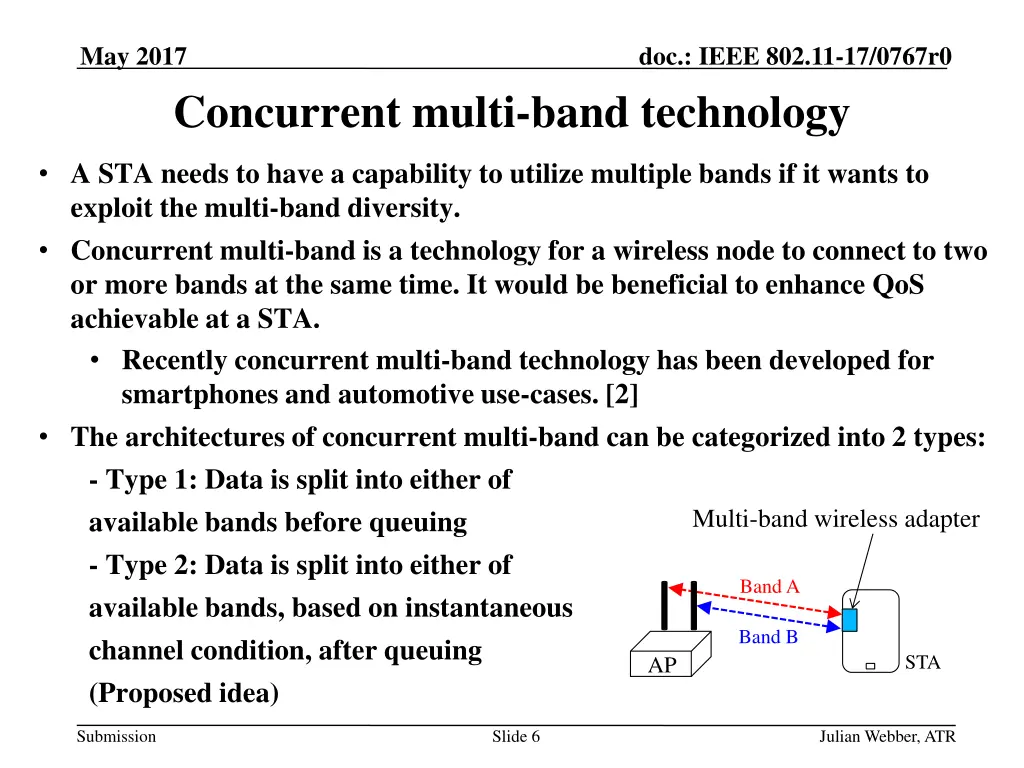 May 2017

doc.: IEEE 802.11-17/0767r0

Concurrent multi-band technology

• A STA needs to have a capability to utilize multiple bands if it wants to exploit the multi-band diversity.

• Concurrent multi-band is a technology for a wireless node to connect to two or more bands at the same time. It would be beneficial to enhance QoS achievable at a STA.

• Recently concurrent multi-band technology has been developed for smartphones and automotive use-cases. [2]

• The architectures of concurrent multi-band can be categorized into 2 types:

- Type 1: Data is split into either of available bands before queuing

- Type 2: Data is split into either of available bands, based on instantaneous channel condition, after queuing (Proposed idea)

Multi-band wireless adapter

Band A

Band B

AP

STA

Submission

Slide 6

Julian Webber, ATR